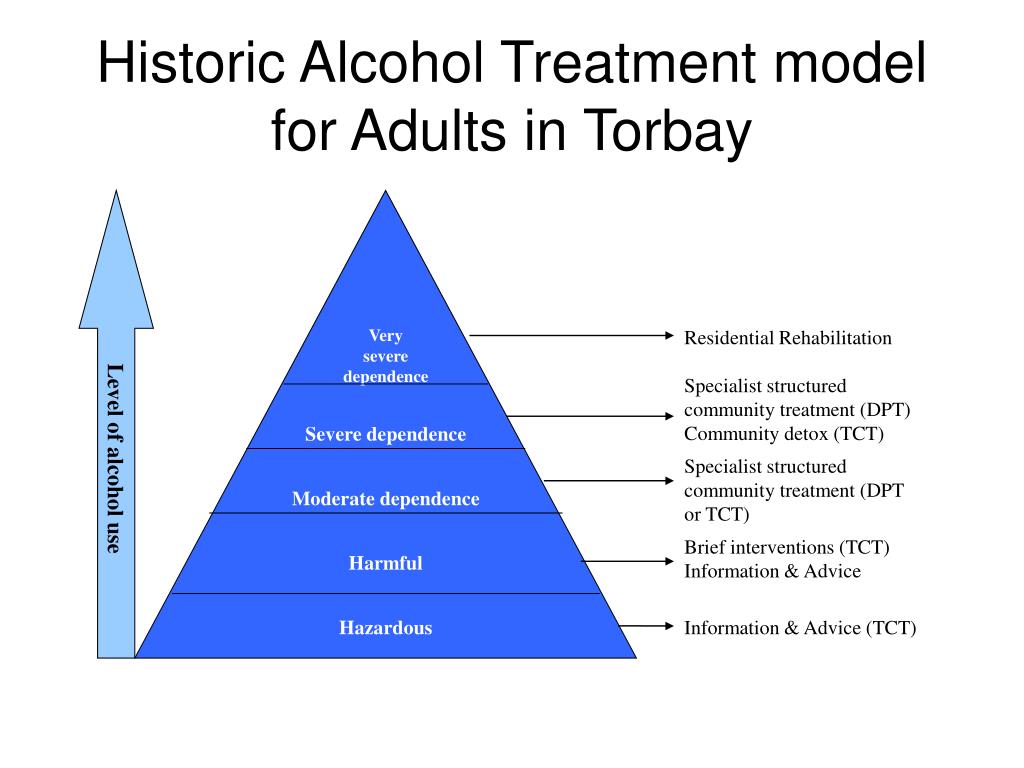 Historic Alcohol Treatment model for Adults in Torbay

Level of alcohol use

Very severe dependence

Severe dependence

Moderate dependence

Harmful

Hazardous

Residential Rehabilitation

Specialist structured community treatment (DPT) Community detox (TCT)

Specialist structured community treatment (DPT or TCT)

Brief interventions (TCT) Information & Advice

Information & Advice (TCT)